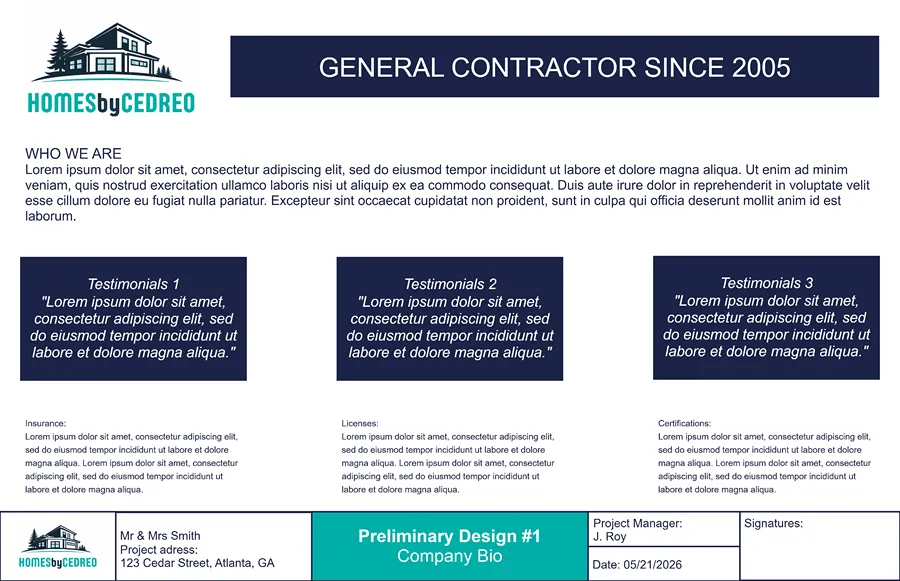 HOMESbyCEDREO

GENERAL CONTRACTOR SINCE 2005

WHO WE ARE
Lorem ipsum dolor sit amet, consectetur adipiscing elit, sed do eiusmod tempor incididunt ut labore et dolore magna aliqua. Ut enim ad minim veniam, quis nostrud exercitation ullamco laboris nisi ut aliquip ex ea commodo consequat. Duis aute irure dolor in reprehenderit in voluptate velit esse cillum dolore eu fugiat nulla pariatur. Excepteur sint occaecat cupidatat non proident, sunt in culpa qui officia deserunt mollit anim id est laborum.

Testimonials 1
"Lorem ipsum dolor sit amet, consectetur adipiscing elit, sed do eiusmod tempor incididunt ut labore et dolore magna aliqua."

Testimonials 2
"Lorem ipsum dolor sit amet, consectetur adipiscing elit, sed do eiusmod tempor incididunt ut labore et dolore magna aliqua."

Testimonials 3
"Lorem ipsum dolor sit amet, consectetur adipiscing elit, sed do eiusmod tempor incididunt ut labore et dolore magna aliqua."

Insurance:
Lorem ipsum dolor sit amet, consectetur adipiscing elit, sed do eiusmod tempor incididunt ut labore et dolore magna aliqua. Lorem ipsum dolor sit amet, consectetur adipiscing elit, sed do eiusmod tempor incididunt ut labore et dolore magna aliqua.

Licenses:
Lorem ipsum dolor sit amet, consectetur adipiscing elit, sed do eiusmod tempor incididunt ut labore et dolore magna aliqua. Lorem ipsum dolor sit amet, consectetur adipiscing elit, sed do eiusmod tempor incididunt ut labore et dolore magna aliqua.

Certifications:
Lorem ipsum dolor sit amet, consectetur adipiscing elit, sed do eiusmod tempor incididunt ut labore et dolore magna aliqua. Lorem ipsum dolor sit amet, consectetur adipiscing elit, sed do eiusmod tempor incididunt ut labore et dolore magna aliqua.

HOMESbyCEDREO

Mr & Mrs Smith
Project adress:
123 Cedar Street, Atlanta, GA

Preliminary Design #1
Company Bio

Project Manager:
J. Roy

Date: 05/21/2026

Signatures: